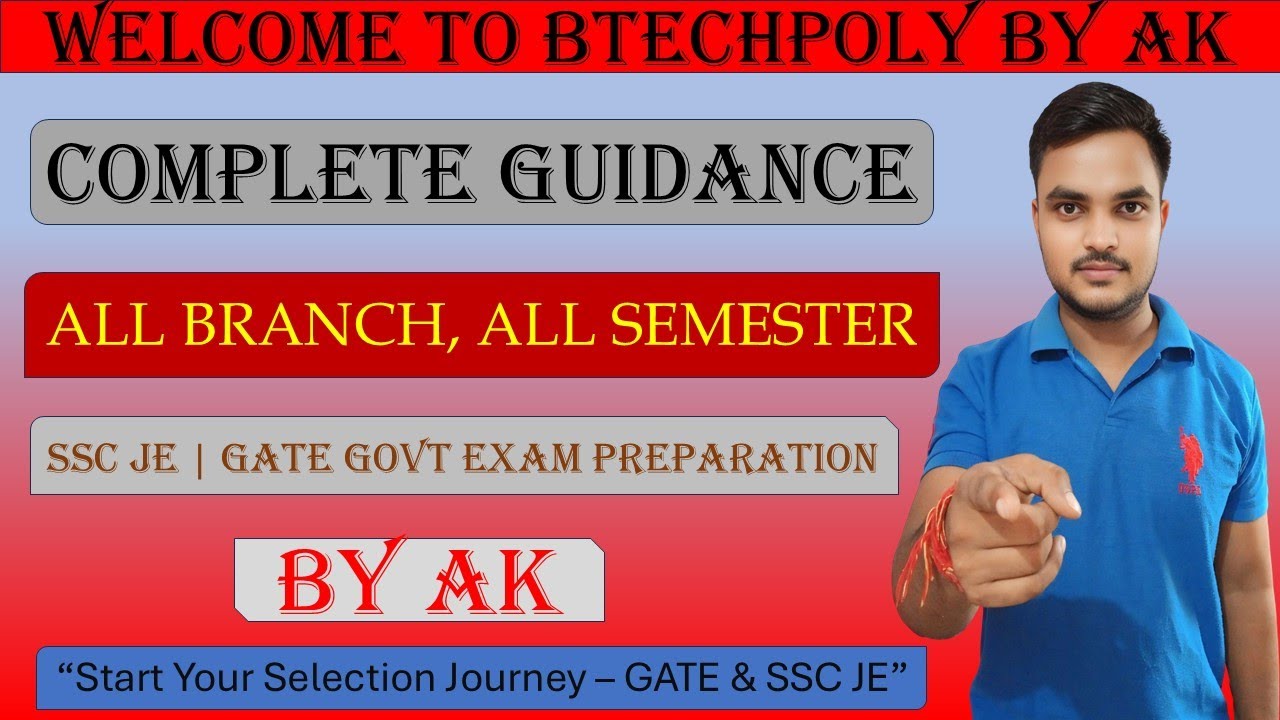 WELCOME TO BTECHPOLY BY AK

COMPLETE GUIDANCE

ALL BRANCH, ALL SEMESTER

SSC JE | GATE GOVT EXAM PREPARATION

BY AK

“Start Your Selection Journey – GATE & SSC JE”